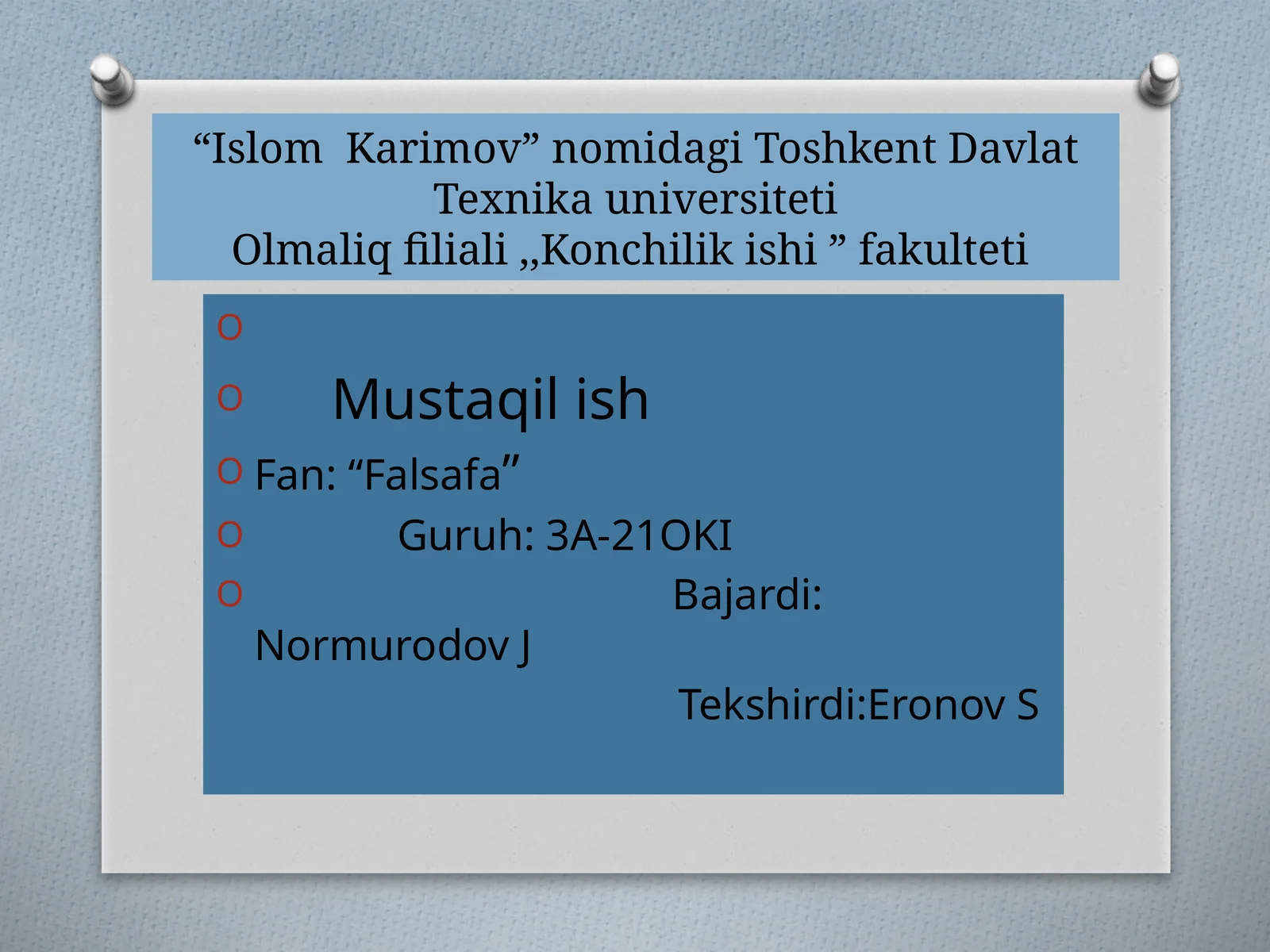 “Islom Karimov” nomidagi Toshkent Davlat Texnika universiteti
Olmaliq filiali ,,Konchilik ishi ” fakulteti

Mustaqil ish

Fan: “Falsafa”

Guruh: 3A-21OKI

Bajardi: Normurodov J

Tekshirdi:Eronov S